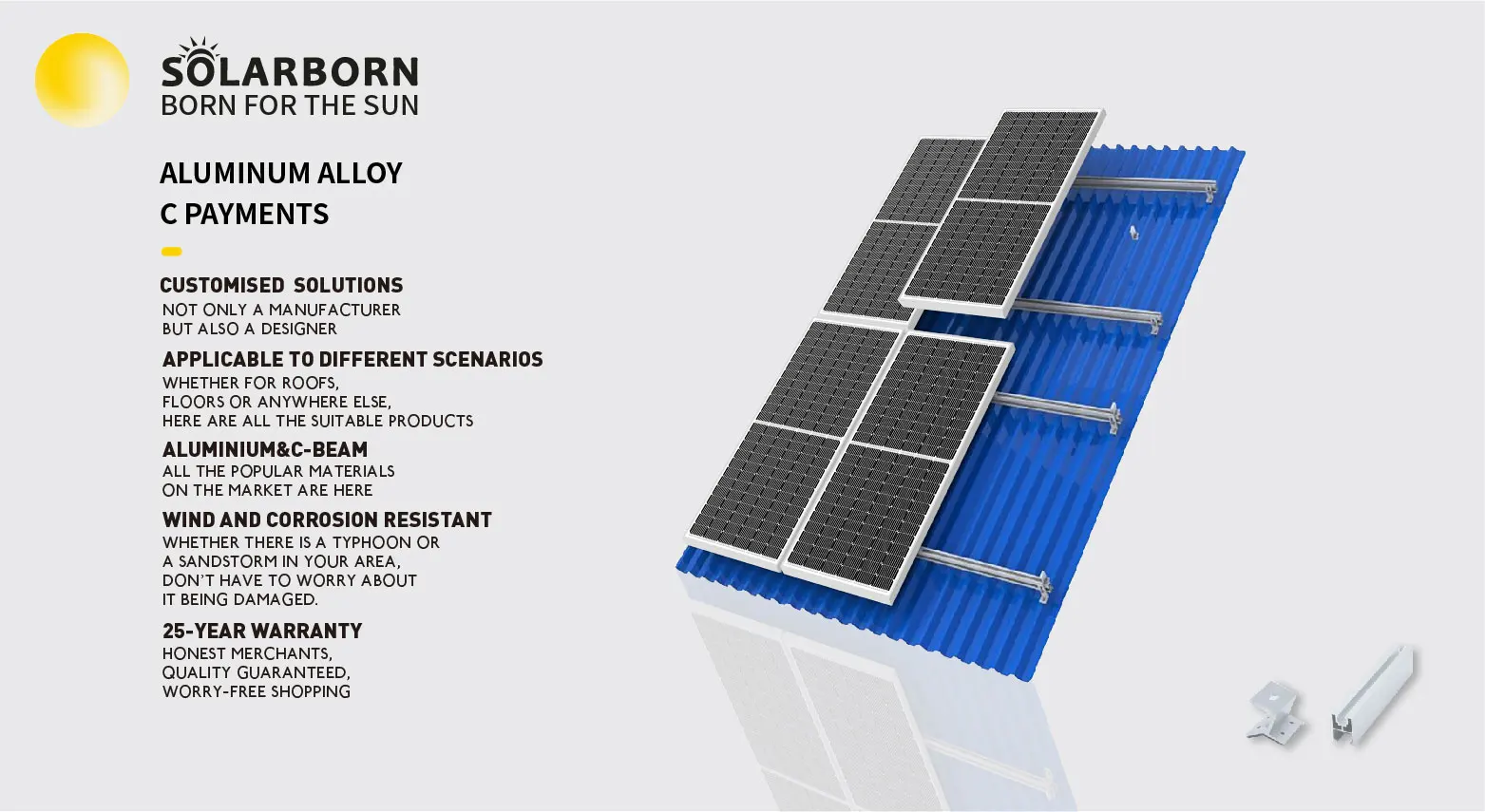 SOLARBORN
BORN FOR THE SUN

ALUMINUM ALLOY
C PAYMENTS

CUSTOMISED SOLUTIONS
NOT ONLY A MANUFACTURER
BUT ALSO A DESIGNER

APPLICABLE TO DIFFERENT SCENARIOS
WHETHER FOR ROOFS,
FLOORS OR ANYWHERE ELSE,
HERE ARE ALL THE SUITABLE PRODUCTS

ALUMINIUM&C-BEAM
ALL THE POPULAR MATERIALS
ON THE MARKET ARE HERE

WIND AND CORROSION RESISTANT
WHETHER THERE IS A TYPHOON OR
A SANDSTORM IN YOUR AREA,
DON'T HAVE TO WORRY ABOUT
IT BEING DAMAGED.

25-YEAR WARRANTY
HONEST MERCHANTS,
QUALITY GUARANTEED,
WORRY-FREE SHOPPING